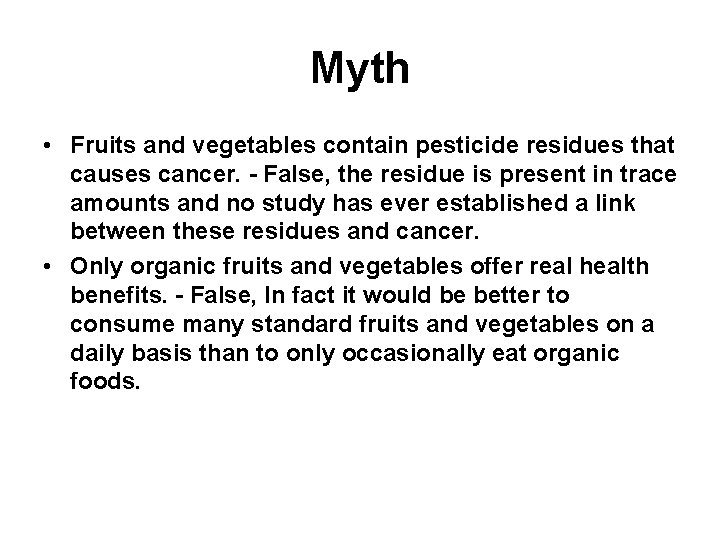 Myth

• Fruits and vegetables contain pesticide residues that causes cancer. - False, the residue is present in trace amounts and no study has ever established a link between these residues and cancer.

• Only organic fruits and vegetables offer real health benefits. - False, In fact it would be better to consume many standard fruits and vegetables on a daily basis than to only occasionally eat organic foods.